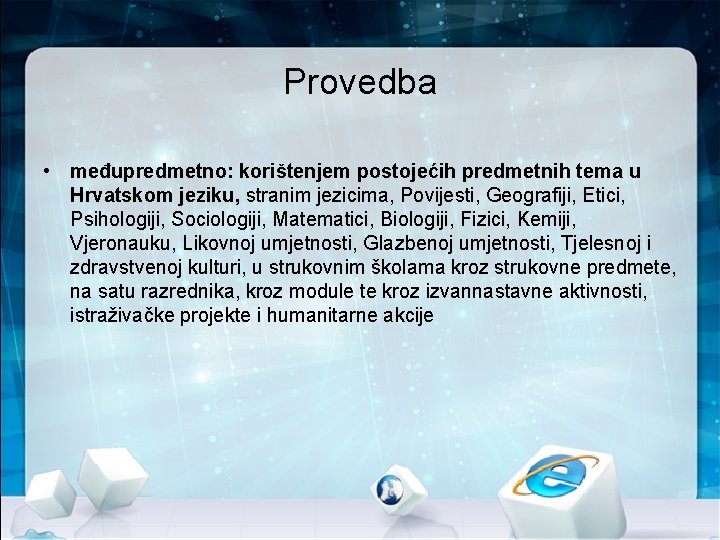 Provedba

• međupredmetno: korištenjem postojećih predmetnih tema u Hrvatskom jeziku, stranim jezicima, Povijesti, Geografiji, Etici, Psihologiji, Sociologiji, Matematici, Biologiji, Fizici, Kemiji, Vjeronauku, Likovnoj umjetnosti, Glazbenoj umjetnosti, Tjelesnoj i zdravstvenoj kulturi, u strukovnim školama kroz strukovne predmete, na satu razrednika, kroz module te kroz izvannastavne aktivnosti, istraživačke projekte i humanitarne akcije